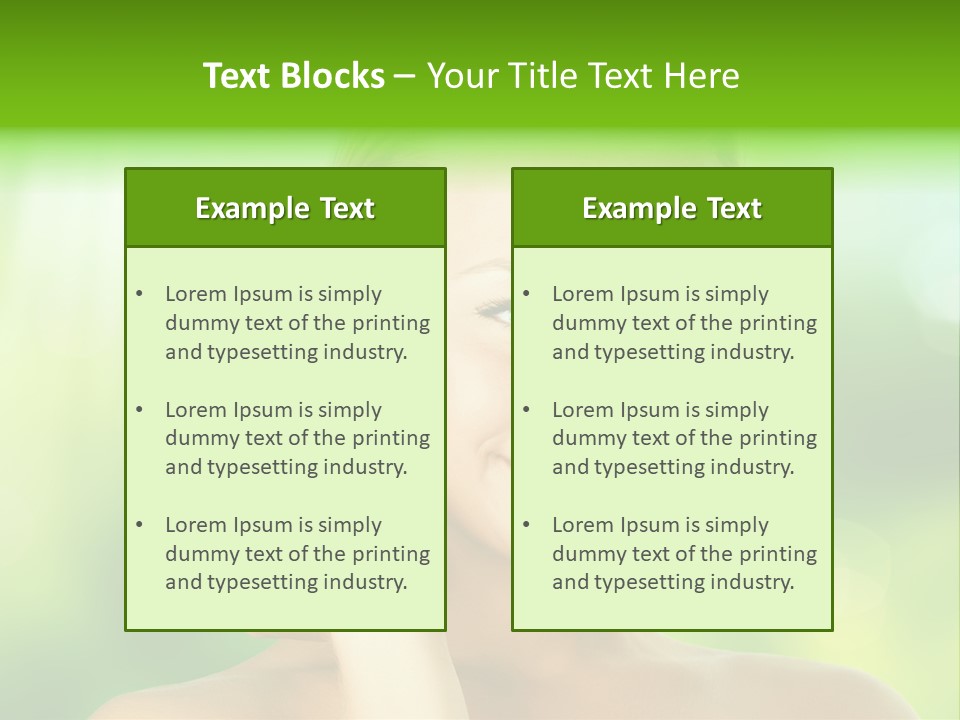 Text Blocks – Your Title Text Here

Example Text

• Lorem Ipsum is simply dummy text of the printing and typesetting industry.

• Lorem Ipsum is simply dummy text of the printing and typesetting industry.

• Lorem Ipsum is simply dummy text of the printing and typesetting industry.

Example Text

• Lorem Ipsum is simply dummy text of the printing and typesetting industry.

• Lorem Ipsum is simply dummy text of the printing and typesetting industry.

• Lorem Ipsum is simply dummy text of the printing and typesetting industry.